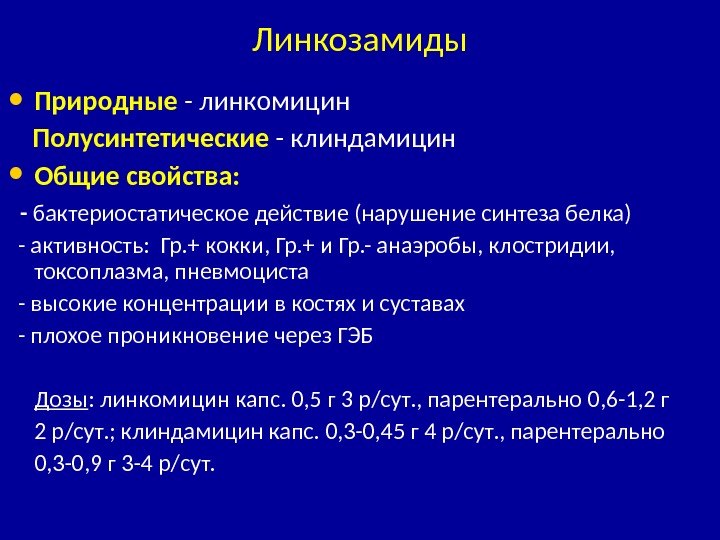 Линкозамиды

• Природные - линкомицин
Полусинтетические - клиндамицин
• Общие свойства:
- бактериостатическое действие (нарушение синтеза белка)
- активность: Гр.+ кокки, Гр.+ и Гр.- анаэробы, клостридии, токсоплазма, пневмоциста
- высокие концентрации в костях и суставах
- плохое проникновение через ГЭБ

Дозы: линкомицин капс. 0,5 г 3 р/сут., парентерально 0,6-1,2 г 2 р/сут.; клиндамицин капс. 0,3-0,45 г 4 р/сут., парентерально 0,3-0,9 г 3-4 р/сут.